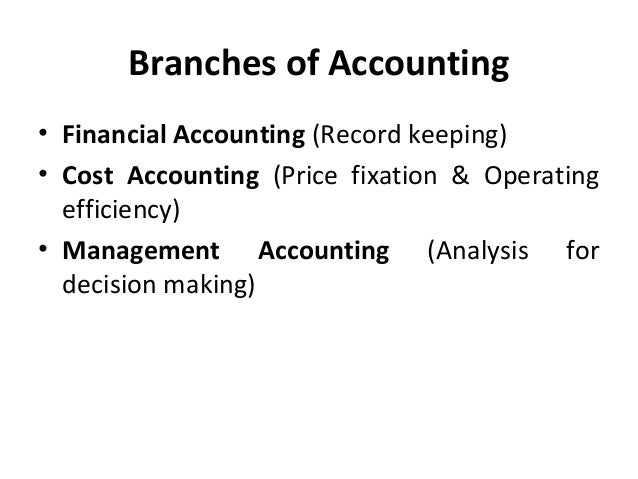 Branches of Accounting

• Financial Accounting (Record keeping)
• Cost Accounting (Price fixation & Operating efficiency)
• Management Accounting (Analysis for decision making)